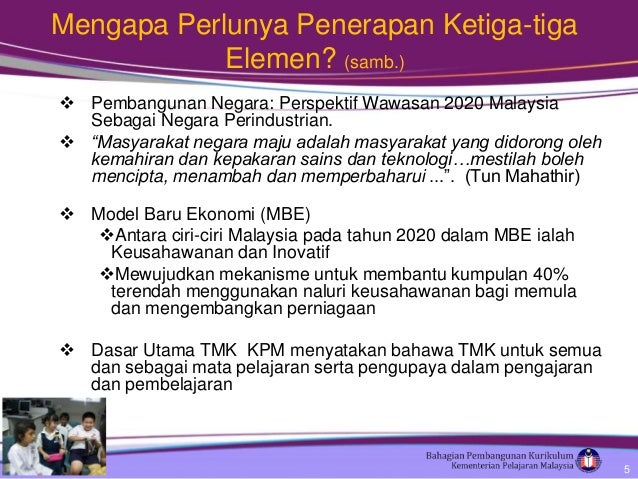 Mengapa Perlunya Penerapan Ketiga-tiga Elemen? (samb.)

❖ Pembangunan Negara: Perspektif Wawasan 2020 Malaysia Sebagai Negara Perindustrian.

❖ "Masyarakat negara maju adalah masyarakat yang didorong oleh kemahiran dan kepakaran sains dan teknologi…mestilah boleh mencipta, menambah dan memperbaharui ...". (Tun Mahathir)

❖ Model Baru Ekonomi (MBE)

❖Antara ciri-ciri Malaysia pada tahun 2020 dalam MBE ialah Keusahawanan dan Inovatif

❖Mewujudkan mekanisme untuk membantu kumpulan 40% terendah menggunakan naluri keusahawanan bagi memula dan mengembangkan perniagaan

❖ Dasar Utama TMK KPM menyatakan bahawa TMK untuk semua dan sebagai mata pelajaran serta pengupaya dalam pengajaran dan pembelajaran

Bahagian Pembangunan Kurikulum
Kementerian Pelajaran Malaysia

5